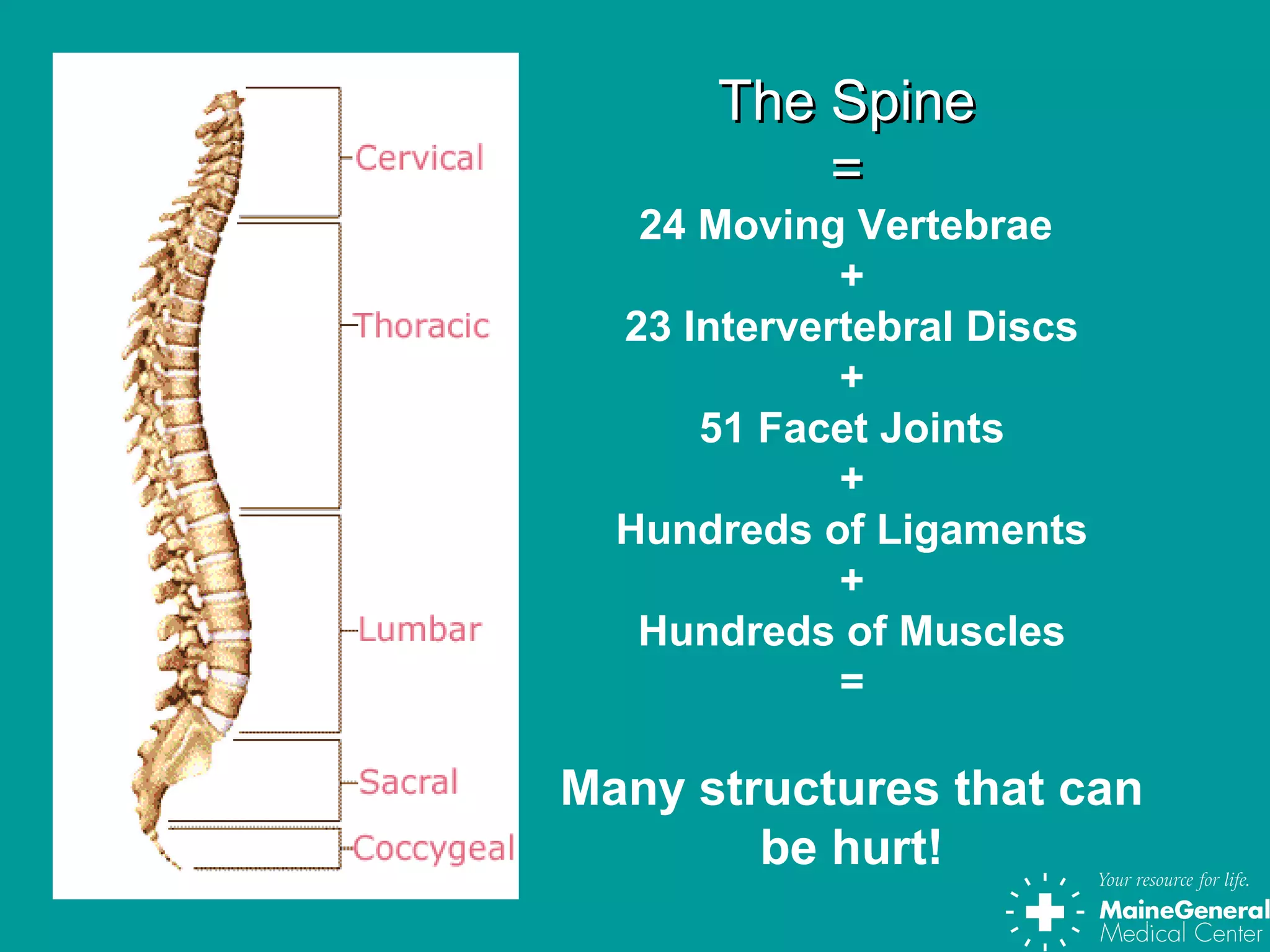 Cervical

Thoracic

Lumbar

Sacral

Coccygeal

The Spine
=
24 Moving Vertebrae
+
23 Intervertebral Discs
+
51 Facet Joints
+
Hundreds of Ligaments
+
Hundreds of Muscles
=

Many structures that can be hurt!

Your resource for life.
MaineGeneral
Medical Center